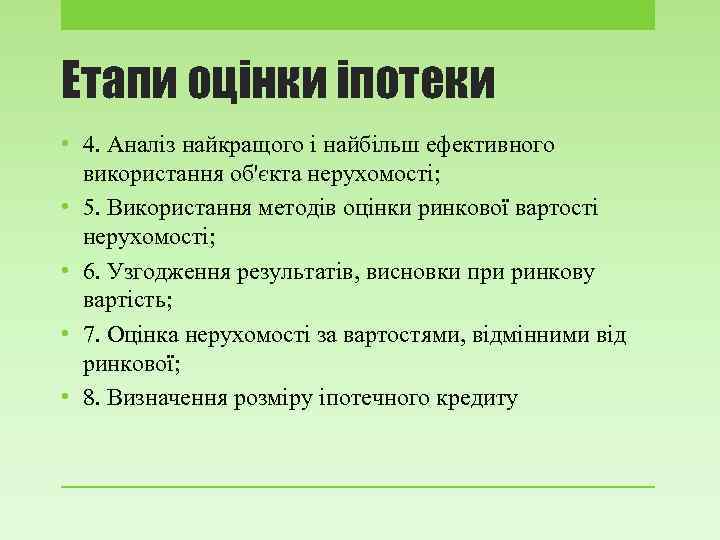 Етапи оцінки іпотеки

• 4. Аналіз найкращого і найбільш ефективного використання об'єкта нерухомості;
• 5. Використання методів оцінки ринкової вартості нерухомості;
• 6. Узгодження результатів, висновки при ринкову вартість;
• 7. Оцінка нерухомості за вартостями, відмінними від ринкової;
• 8. Визначення розміру іпотечного кредиту